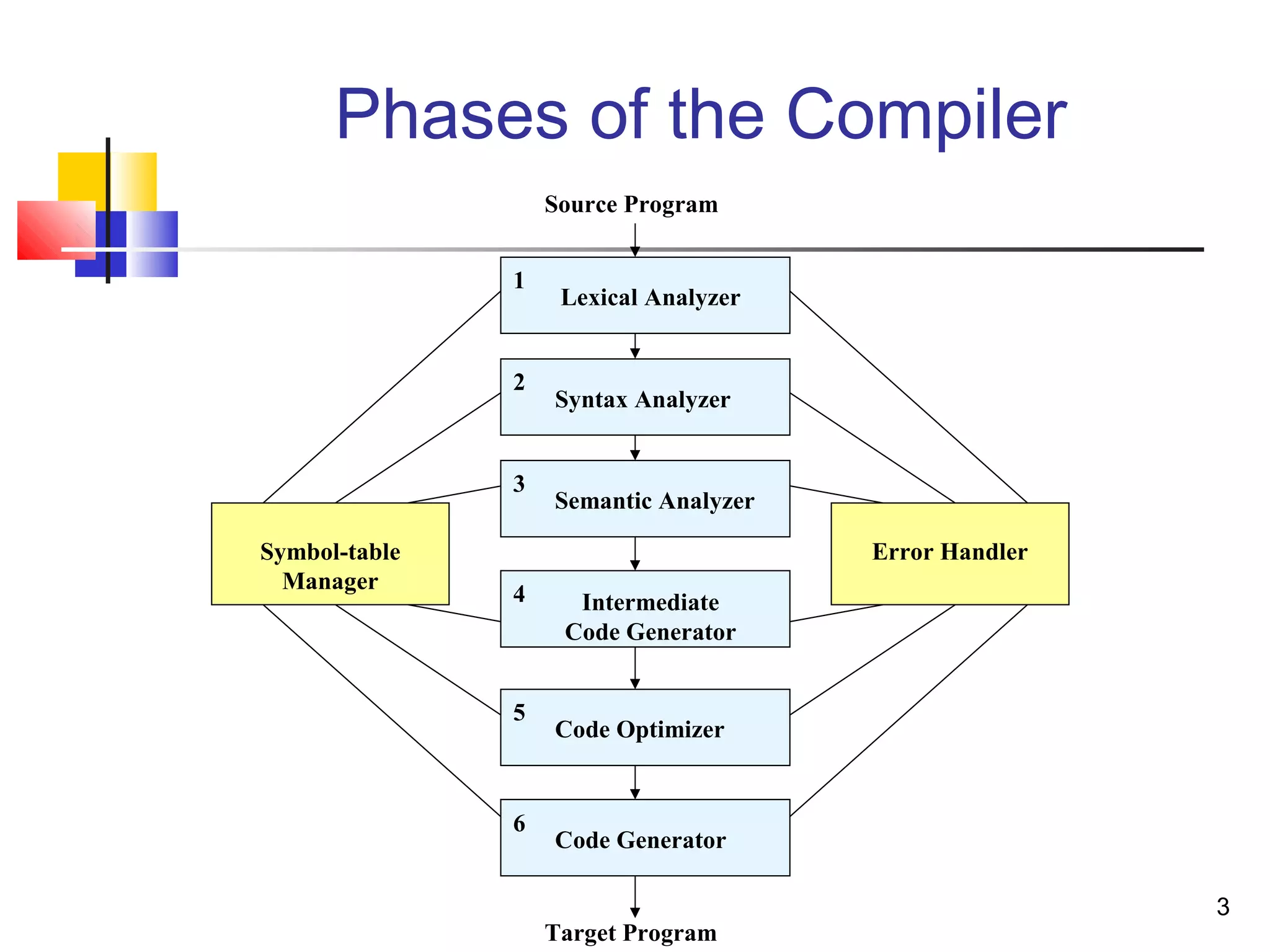 Phases of the Compiler

Source Program

1 Lexical Analyzer

2 Syntax Analyzer

3 Semantic Analyzer

Symbol-table Manager

Error Handler

4 Intermediate Code Generator

5 Code Optimizer

6 Code Generator

Target Program

3